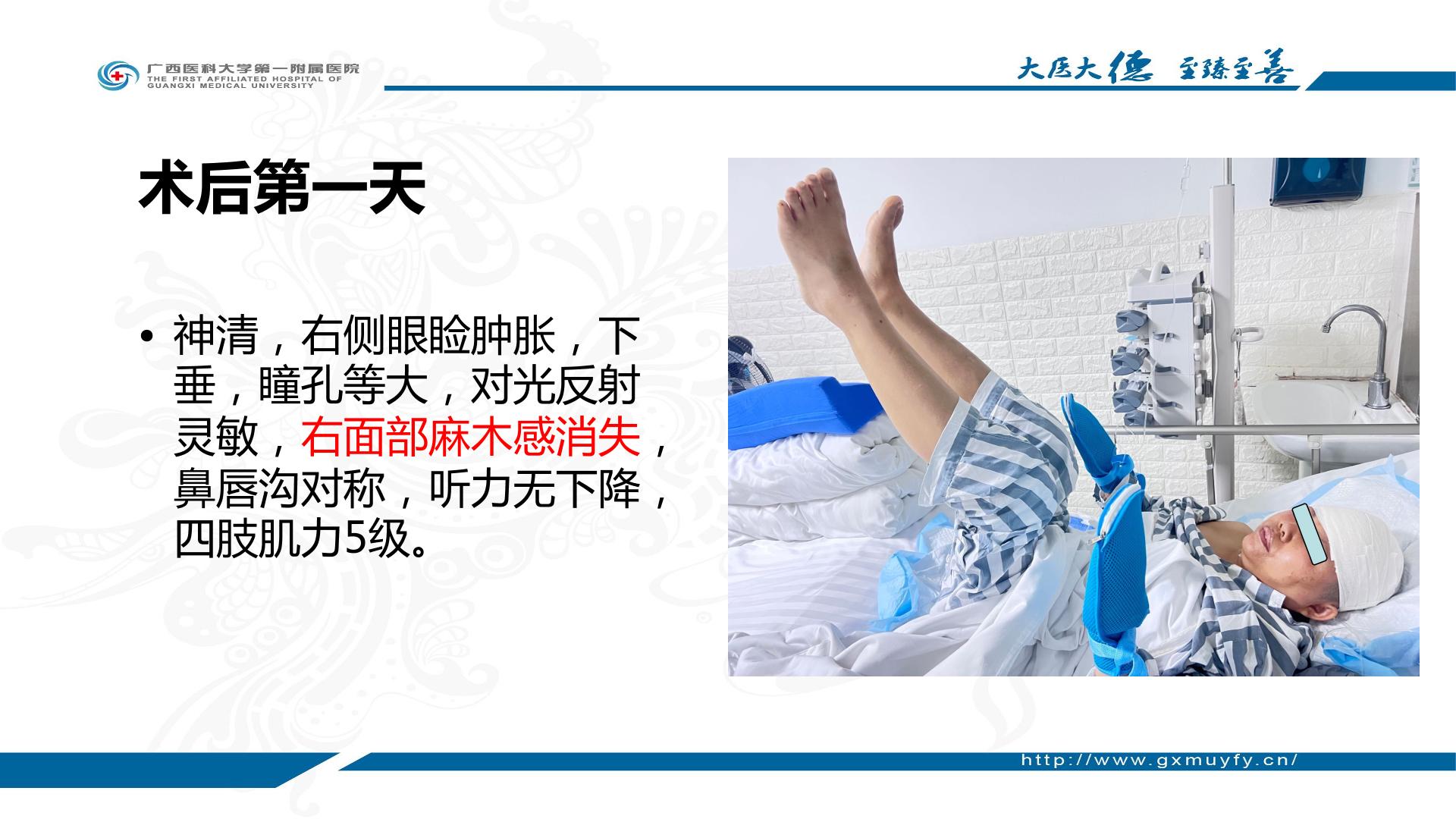 广西医科大学第一附属医院
THE FIRST AFFILIATED HOSPITAL OF GUANGXI MEDICAL UNIVERSITY

大医大德 至臻至善

术后第一天

• 神清，右侧眼睑肿胀，下垂，瞳孔等大，对光反射灵敏，右面部麻木感消失，鼻唇沟对称，听力无下降，四肢肌力5级。

http://www.gxmuyfy.cn/